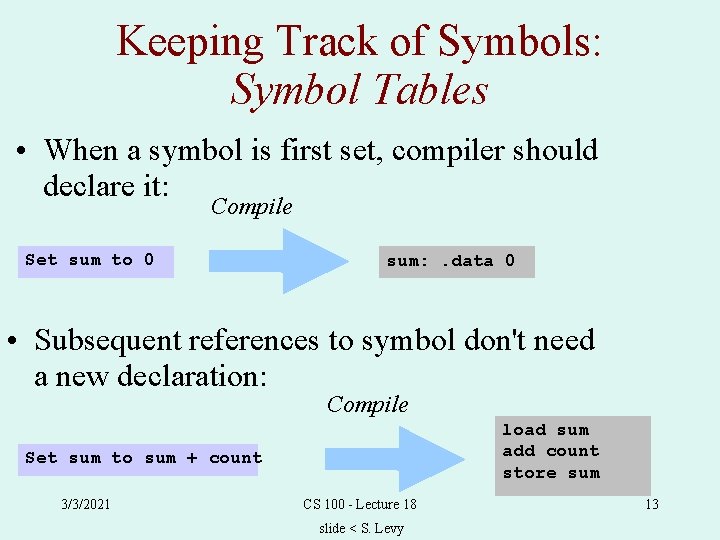 Keeping Track of Symbols: Symbol Tables

• When a symbol is first set, compiler should declare it:

Compile

Set sum to 0

sum: .data 0

• Subsequent references to symbol don't need a new declaration:

Compile

Set sum to sum + count

load sum
add count
store sum

3/3/2021

CS 100 - Lecture 18

13

slide < S. Levy